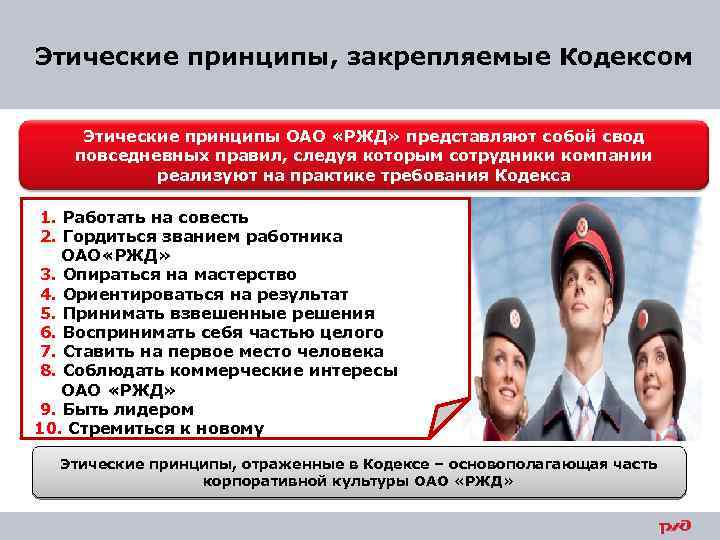 Этические принципы, закрепляемые Кодексом

Этические принципы ОАО «РЖД» представляют собой свод повседневных правил, следуя которым сотрудники компании реализуют на практике требования Кодекса

1. Работать на совесть
2. Гордиться званием работника ОАО«РЖД»
3. Опираться на мастерство
4. Ориентироваться на результат
5. Принимать взвешенные решения
6. Воспринимать себя частью целого
7. Ставить на первое место человека
8. Соблюдать коммерческие интересы ОАО «РЖД»
9. Быть лидером
10. Стремиться к новому

Этические принципы, отраженные в Кодексе – основополагающая часть корпоративной культуры ОАО «РЖД»

РЖД